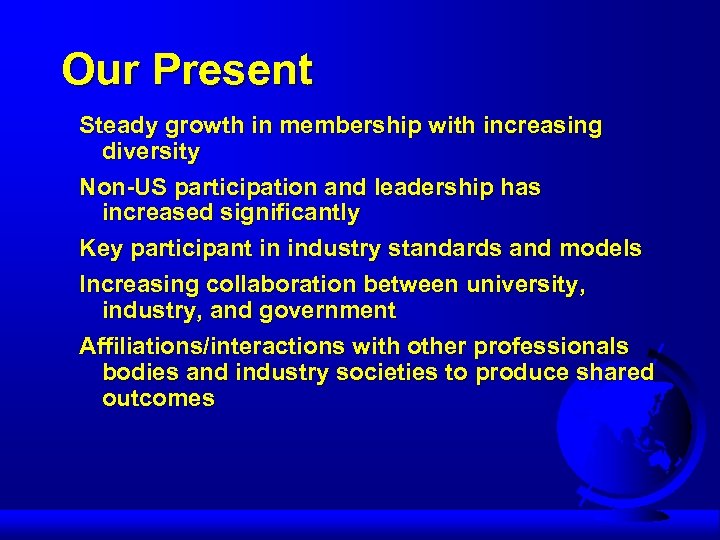 Our Present

Steady growth in membership with increasing diversity

Non-US participation and leadership has increased significantly

Key participant in industry standards and models

Increasing collaboration between university, industry, and government

Affiliations/interactions with other professionals bodies and industry societies to produce shared outcomes